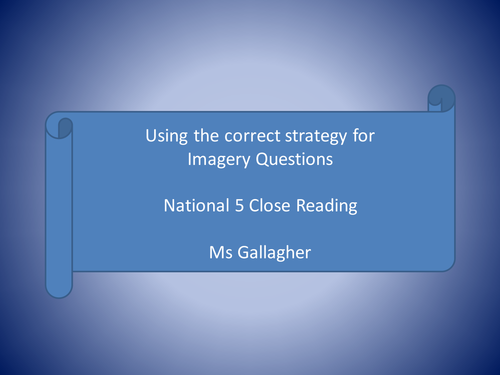 Using the correct strategy for Imagery Questions

National 5 Close Reading

Ms Gallagher